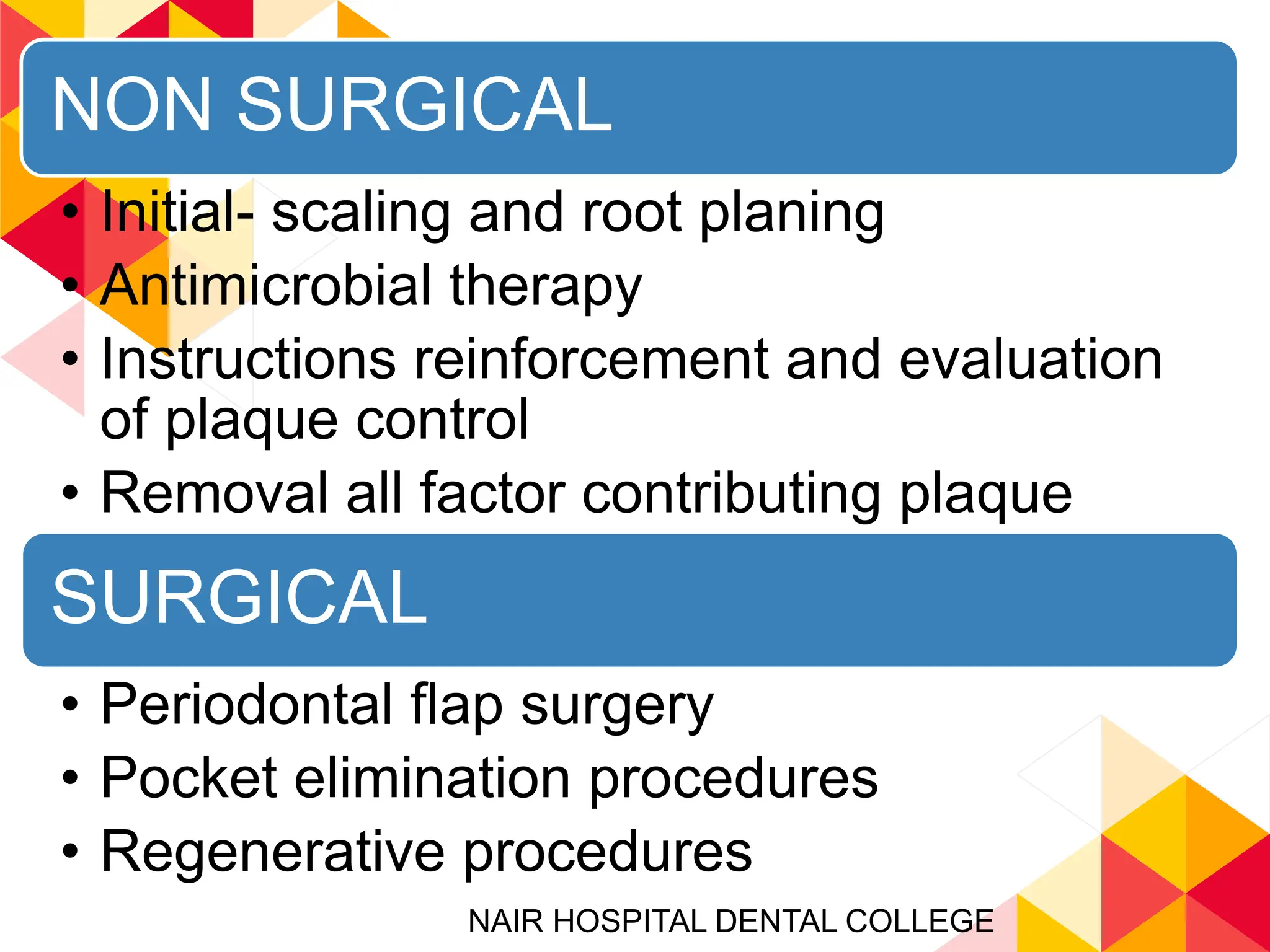 NON SURGICAL

• Initial- scaling and root planing
• Antimicrobial therapy
• Instructions reinforcement and evaluation of plaque control
• Removal all factor contributing plaque

SURGICAL

• Periodontal flap surgery
• Pocket elimination procedures
• Regenerative procedures

NAIR HOSPITAL DENTAL COLLEGE